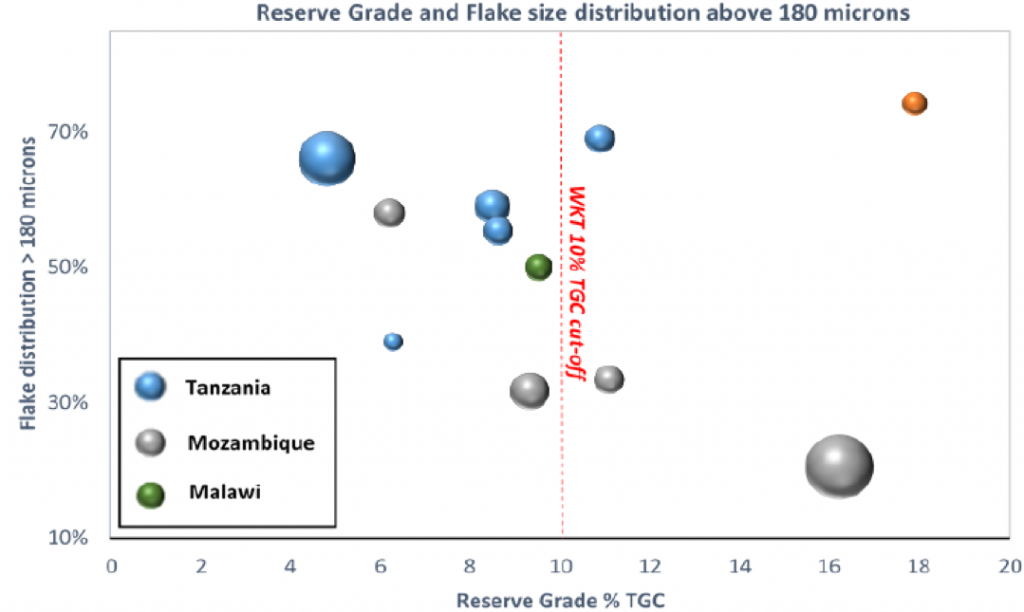 Reserve Grade and Flake size distribution above 180 microns

Flake distribution > 180 microns

70%
50%
30%
10%

WKT 10% TGC cut-off

Tanzania
Mozambique
Malawi

0 2 4 6 8 10 12 14 16 18 20

Reserve Grade % TGC